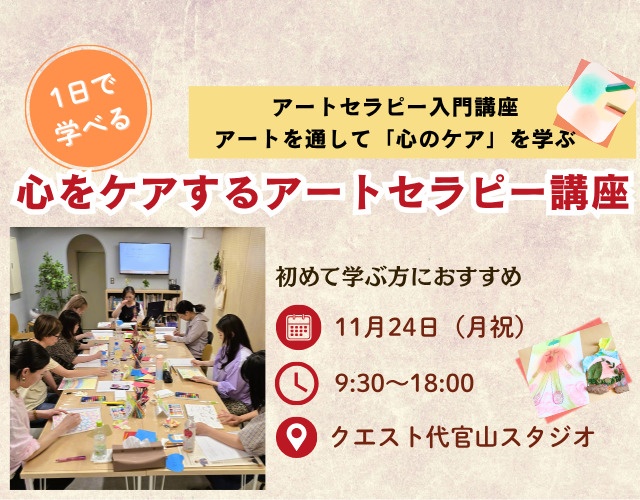 1日で学べる

アートセラピー入門講座
アートを通して「心のケア」を学ぶ

心をケアするアートセラピー講座

初めて学ぶ方におすすめ

11月24日（月祝）

9:30～18:00

クエスト代官山スタジオ